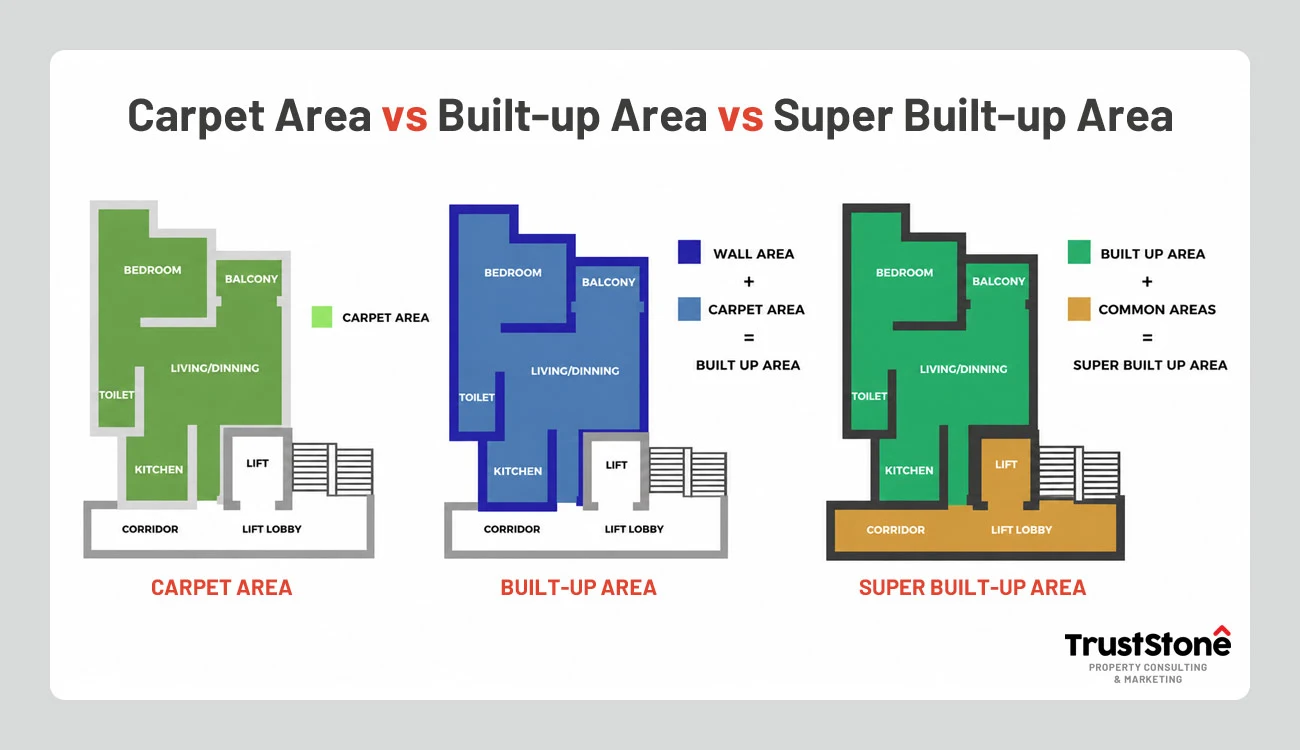 Carpet Area vs Built-up Area vs Super Built-up Area

BEDROOM
BALCONY
LIVING/DINNING
TOILET
KITCHEN
LIFT
CORRIDOR
LIFT LOBBY

CARPET AREA

CARPET AREA

BEDROOM
BALCONY
LIVING/DINNING
TOILET
KITCHEN
LIFT
CORRIDOR
LIFT LOBBY

WALL AREA
+
CARPET AREA
=
BUILT UP AREA

BUILT-UP AREA

BEDROOM
BALCONY
LIVING/DINNING
TOILET
KITCHEN
LIFT
CORRIDOR
LIFT LOBBY

BUILT UP AREA
+
COMMON AREAS
=
SUPER BUILT UP AREA

SUPER BUILT-UP AREA

TrustStone
PROPERTY CONSULTING & MARKETING